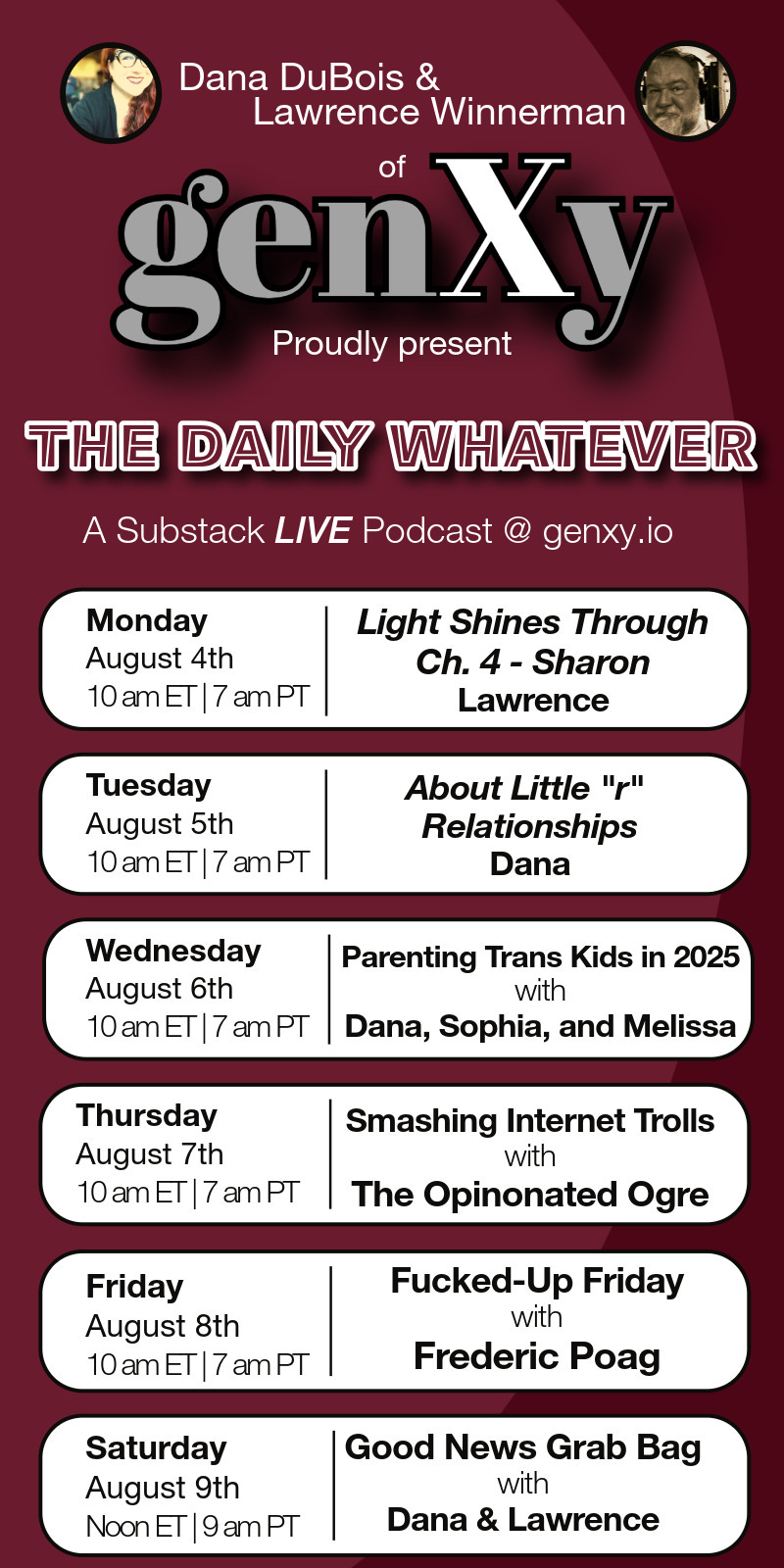 Dana DuBois &
Lawrence Winnerman

of

genXy

Proudly present

THE DAILY WHATEVER

A Substack LIVE Podcast @ genxy.io

Monday
August 4th
10 am ET | 7 am PT

Light Shines Through
Ch. 4 - Sharon
Lawrence

Tuesday
August 5th
10 am ET | 7 am PT

About Little "r"
Relationships
Dana

Wednesday
August 6th
10 am ET | 7 am PT

Parenting Trans Kids in 2025
with
Dana, Sophia, and Melissa

Thursday
August 7th
10 am ET | 7 am PT

Smashing Internet Trolls
with
The Opinonated Ogre

Friday
August 8th
10 am ET | 7 am PT

Fucked-Up Friday
with
Frederic Poag

Saturday
August 9th
Noon ET | 9 am PT

Good News Grab Bag
with
Dana & Lawrence